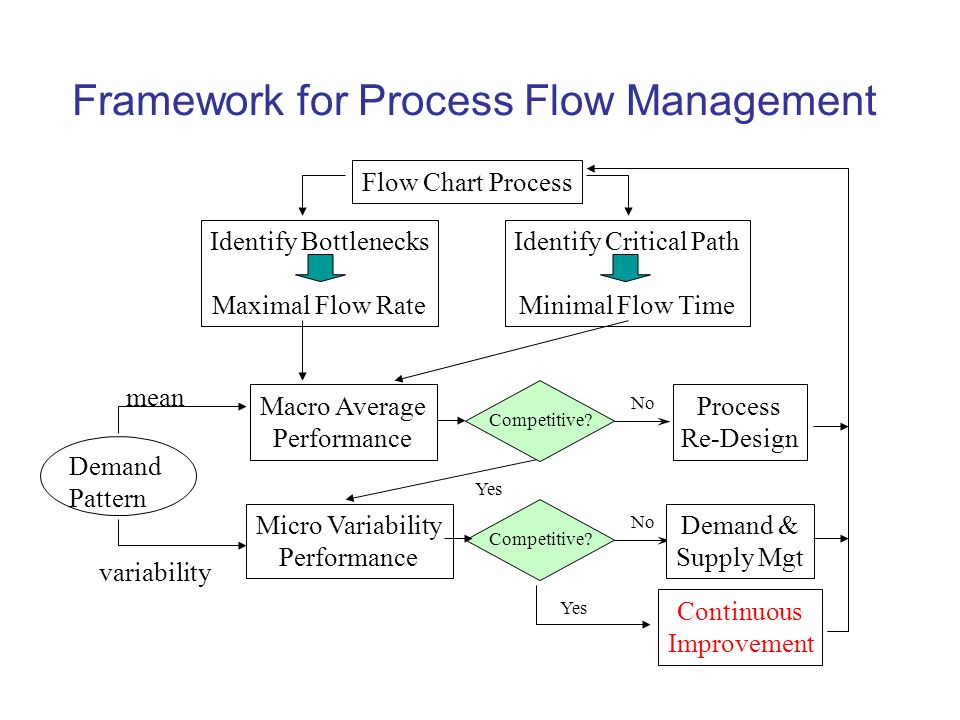 Framework for Process Flow Management

Flow Chart Process

Identify Bottlenecks

Maximal Flow Rate

Identify Critical Path

Minimal Flow Time

mean

Demand Pattern

variability

Macro Average Performance

Competitive?

No

Process Re-Design

Yes

Micro Variability Performance

Competitive?

No

Demand & Supply Mgt

Yes

Continuous Improvement